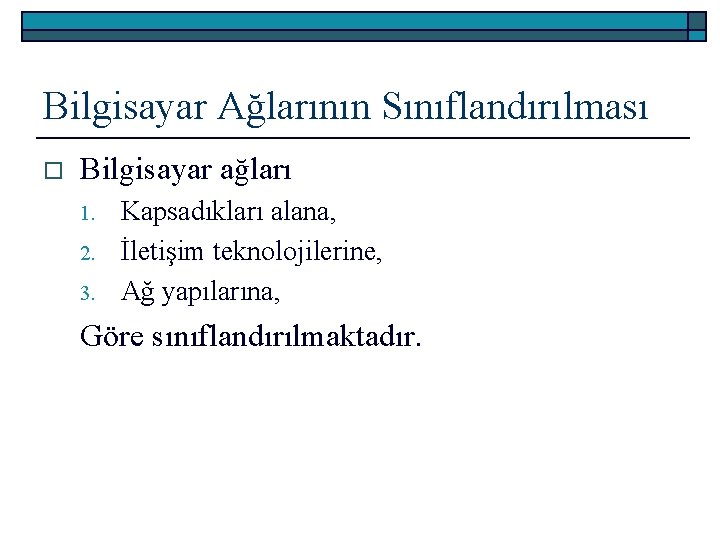 Bilgisayar Ağlarının Sınıflandırılması

Bilgisayar ağları

1. Kapsadıkları alana,
2. İletişim teknolojilerine,
3. Ağ yapılarına,

Göre sınıflandırılmaktadır.